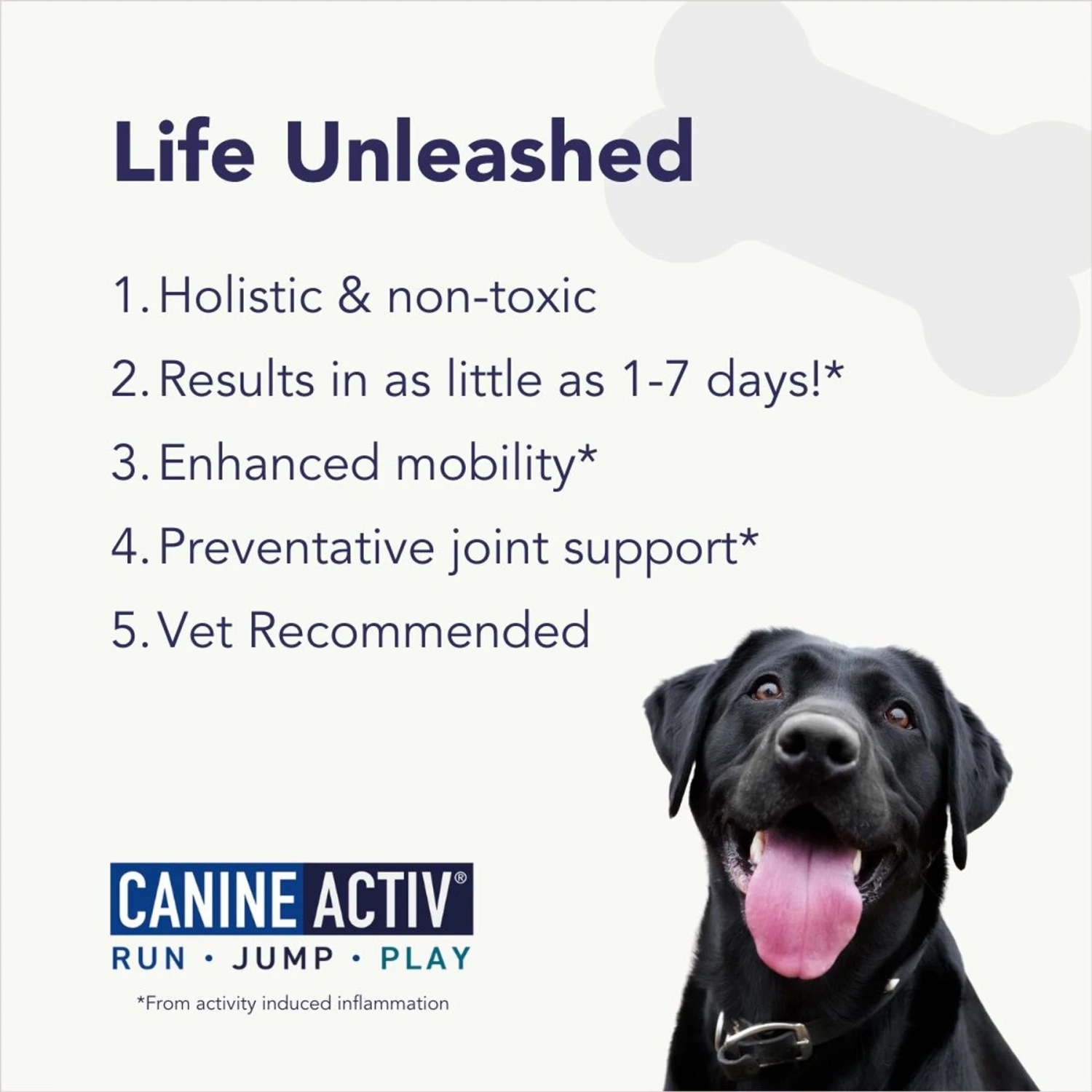 Life Unleashed

1. Holistic & non-toxic
2. Results in as little as 1-7 days!*
3. Enhanced mobility*
4. Preventative joint support*
5. Vet Recommended

CANINE ACTIV®
RUN • JUMP • PLAY

*From activity induced inflammation